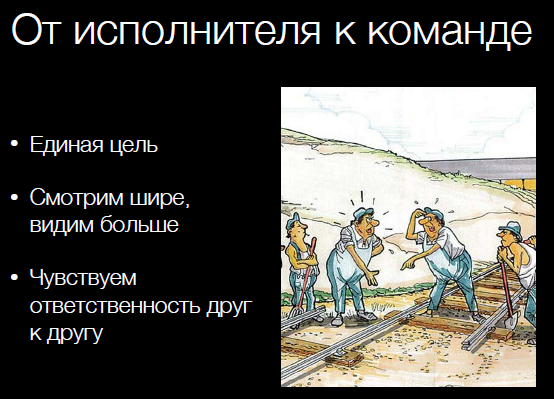 От исполнителя к команде

• Единая цель

• Смотрим шире, видим больше

• Чувствуем ответственность друг к другу